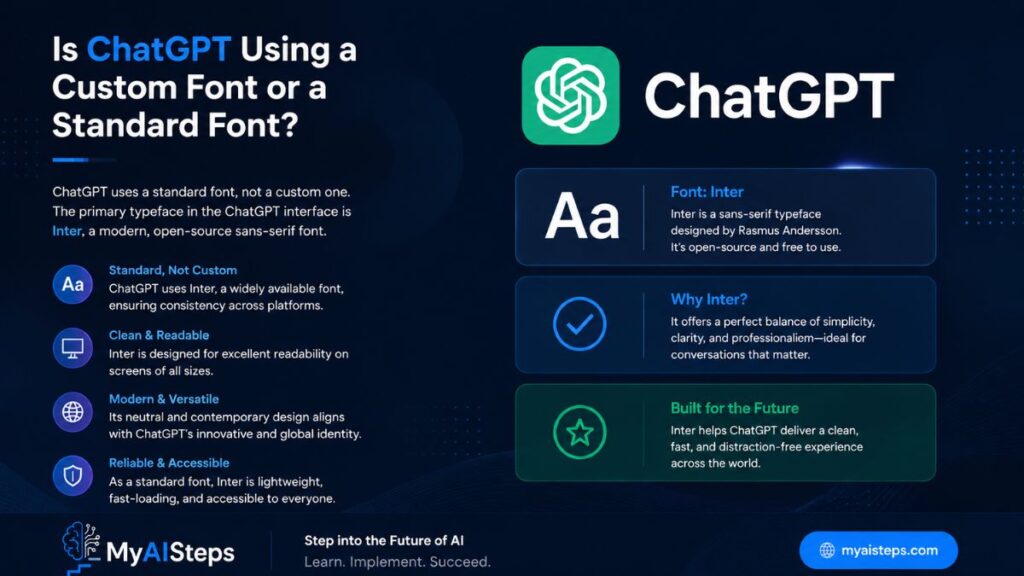 Is ChatGPT Using a Custom Font or a Standard Font?

ChatGPT uses a standard font, not a custom one. The primary typeface in the ChatGPT interface is Inter, a modern, open-source sans-serif font.

Aa

Standard, Not Custom
ChatGPT uses Inter, a widely available font, ensuring consistency across platforms.

Clean & Readable
Inter is designed for excellent readability on screens of all sizes.

Modern & Versatile
Its neutral and contemporary design aligns with ChatGPT's innovative and global identity.

Reliable & Accessible
As a standard font, Inter is lightweight, fast-loading, and accessible to everyone.

ChatGPT

Aa

Font: Inter
Inter is a sans-serif typeface designed by Rasmus Andersson. It's open-source and free to use.

Why Inter?
It offers a perfect balance of simplicity, clarity, and professionaliem—ideal for conversations that matter.

Built for the Future
Inter helps ChatGPT deliver a clean, fast, and distraction-free experience across the world.

MyAISteps

Step into the Future of AI
Learn. Implement. Succeed.

myaisteps.com